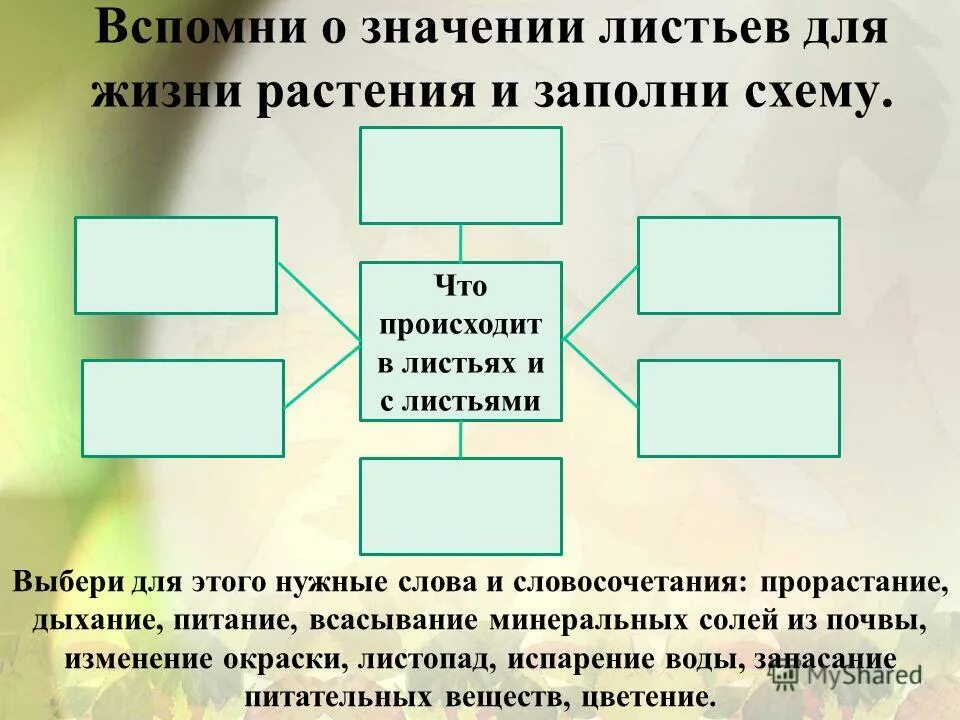 Вспомни о значении листьев для жизни растения и заполни схему.

Что происходит в листьях и с листьями

Выбери для этого нужные слова и словосочетания: прорастание, дыхание, питание, всасывание минеральных солей из почвы, изменение окраски, листопад, испарение воды, запасание питательных веществ, цветение.

MyShared